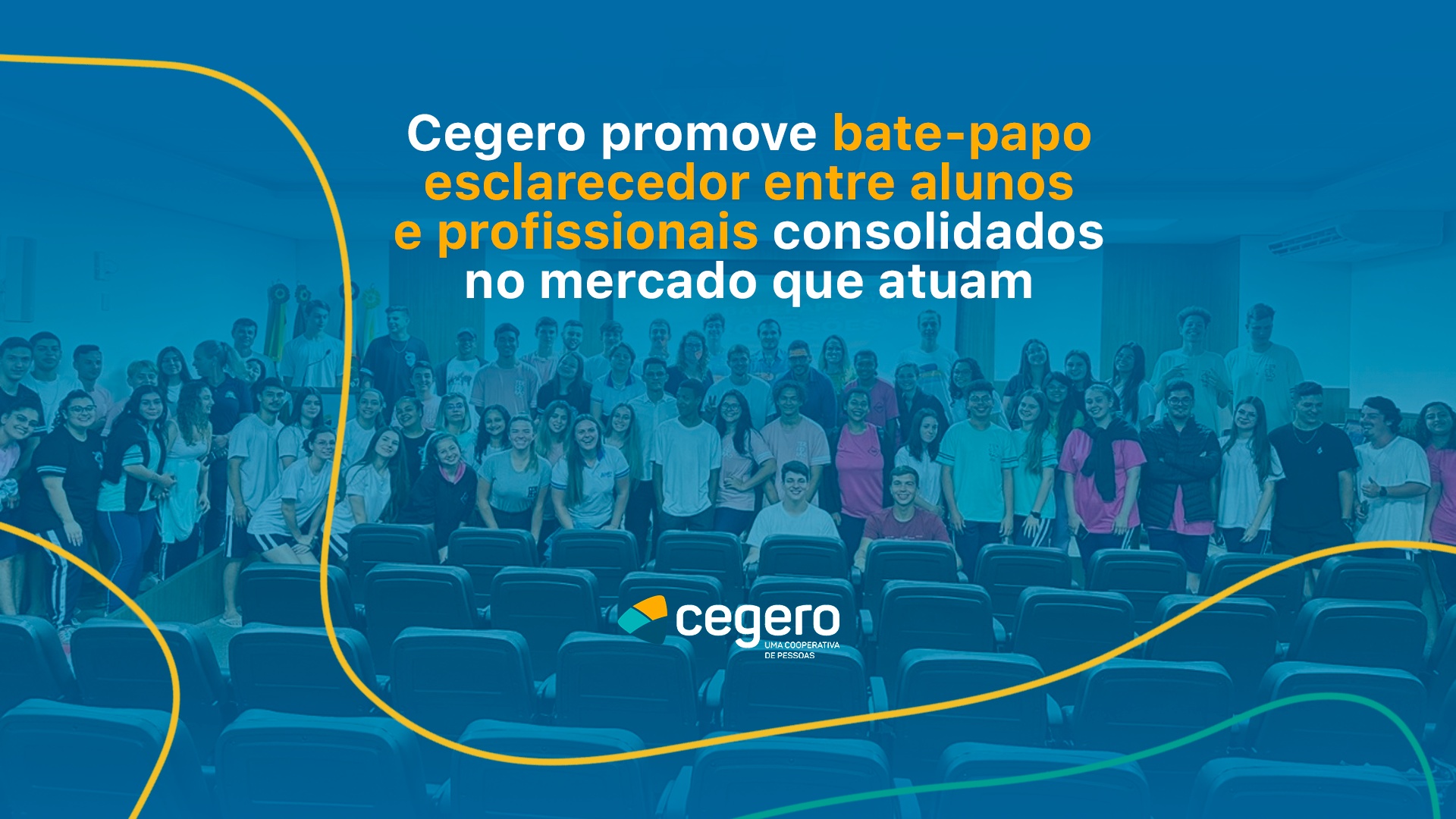 Cegero promove bate-papo esclarecedor entre alunos e profissionais consolidados no mercado que atuam

cegero
UMA COOPERATIVA DE PESSOAS